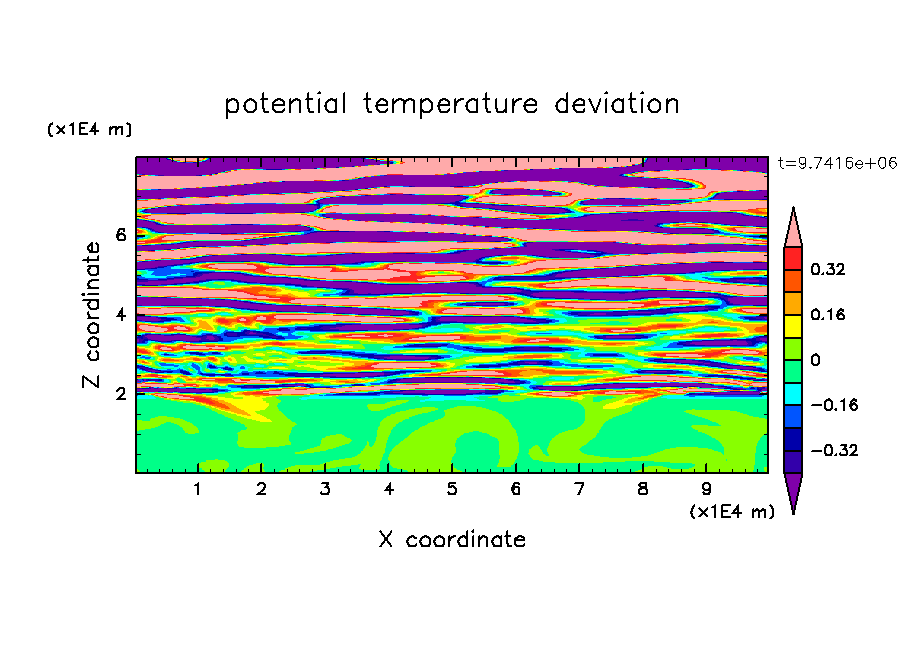 potential temperature deviation

(x1E4 m)

t=9.7416e+06

Z coordinate

6

4

2

0.32

0.16

0

−0.16

−0.32

1 2 3 4 5 6 7 8 9

(x1E4 m)

X coordinate